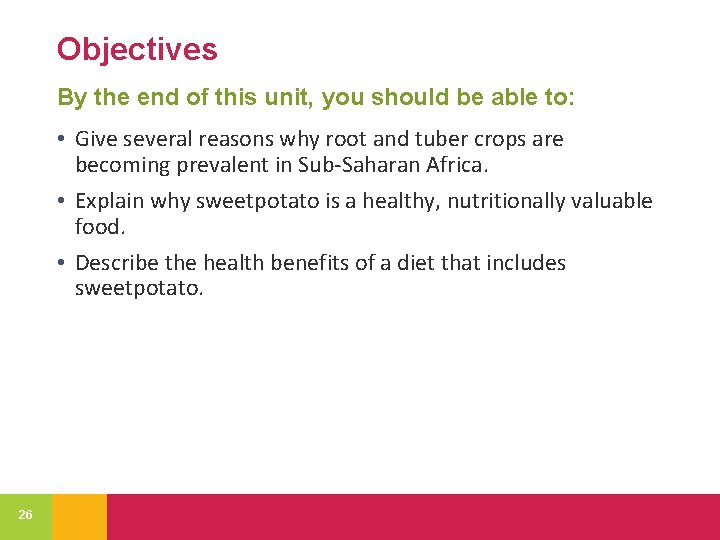 Objectives

By the end of this unit, you should be able to:

• Give several reasons why root and tuber crops are becoming prevalent in Sub-Saharan Africa.

• Explain why sweetpotato is a healthy, nutritionally valuable food.

• Describe the health benefits of a diet that includes sweetpotato.

26